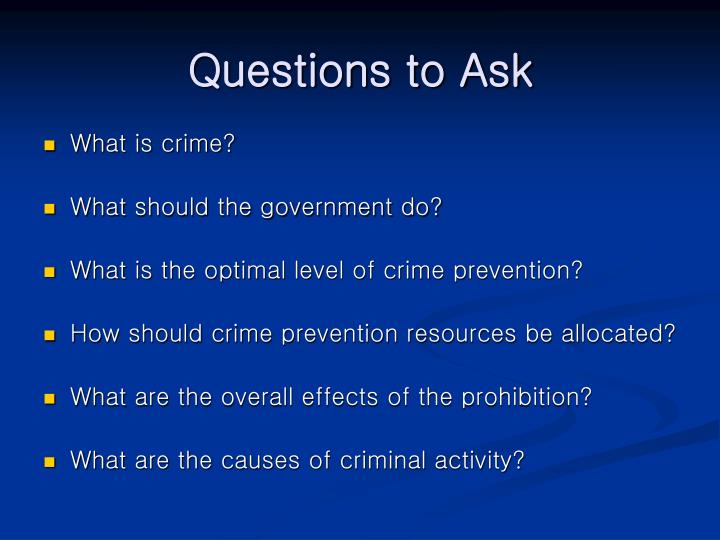 Questions to Ask

- What is crime?
- What should the government do?
- What is the optimal level of crime prevention?
- How should crime prevention resources be allocated?
- What are the overall effects of the prohibition?
- What are the causes of criminal activity?